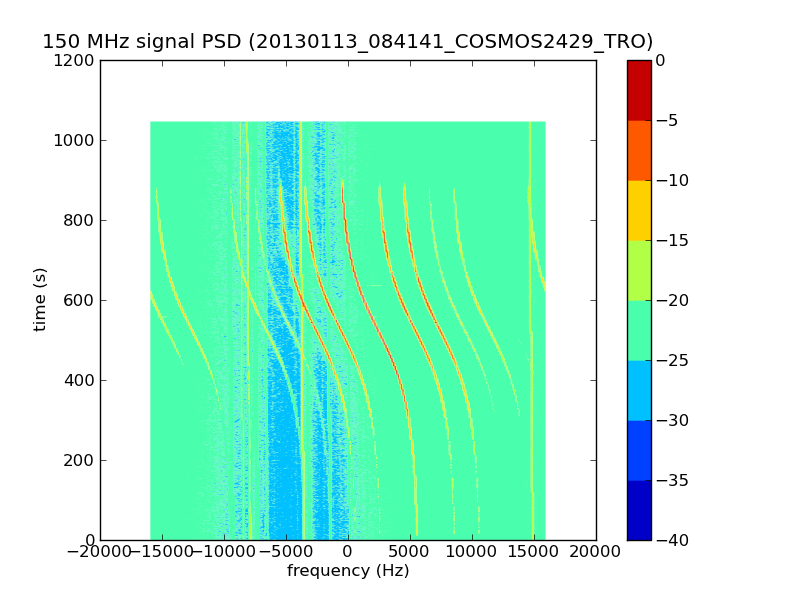 150 MHz signal PSD (20130113_084141_COSMOS2429_TRO)

1200
1000
800
600
400
200
0

time (s)

−20000 −15000 −10000 −5000 0 5000 10000 15000 20000

frequency (Hz)

0
−5
−10
−15
−20
−25
−30
−35
−40